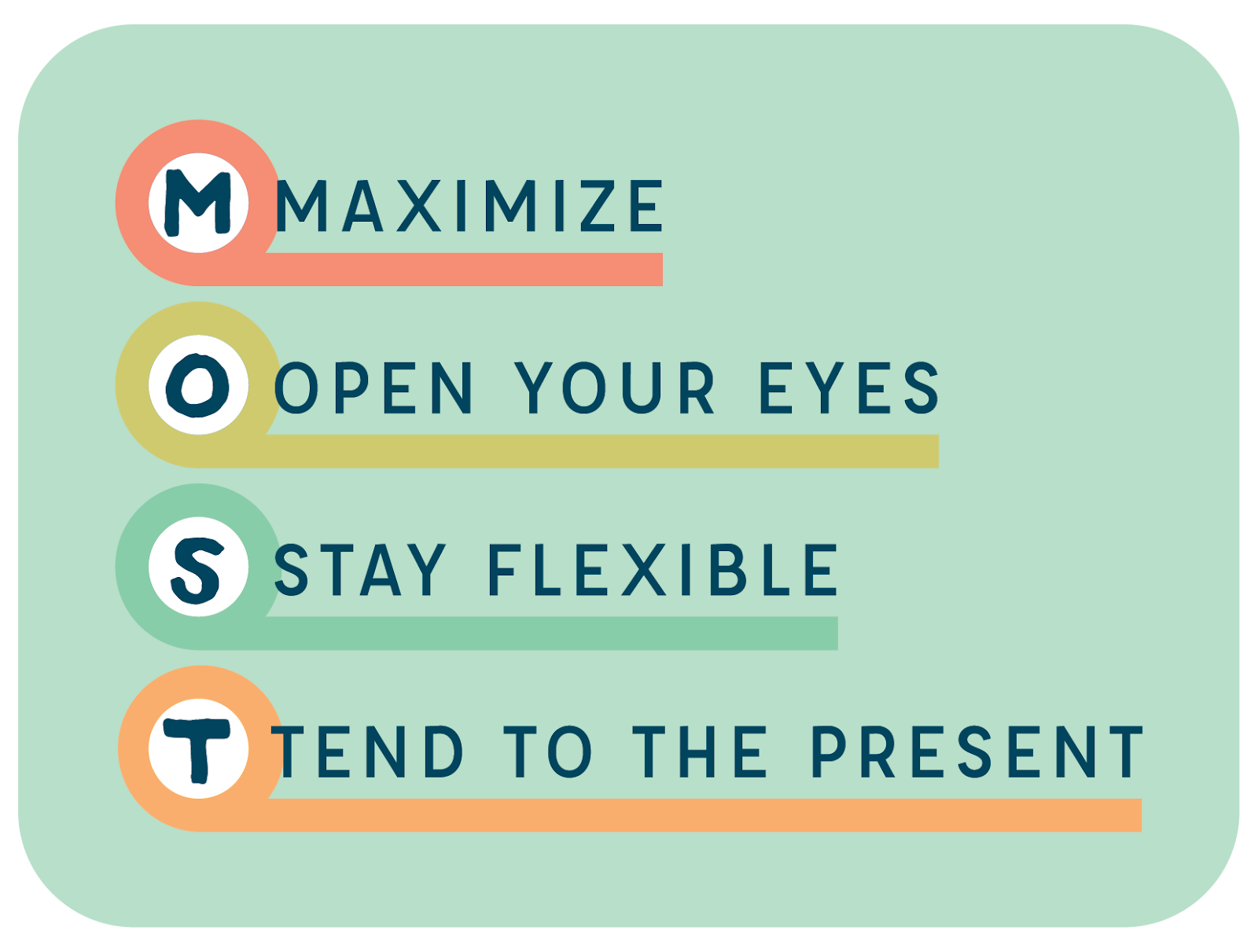 M MAXIMIZE

O OPEN YOUR EYES

S STAY FLEXIBLE

T TEND TO THE PRESENT